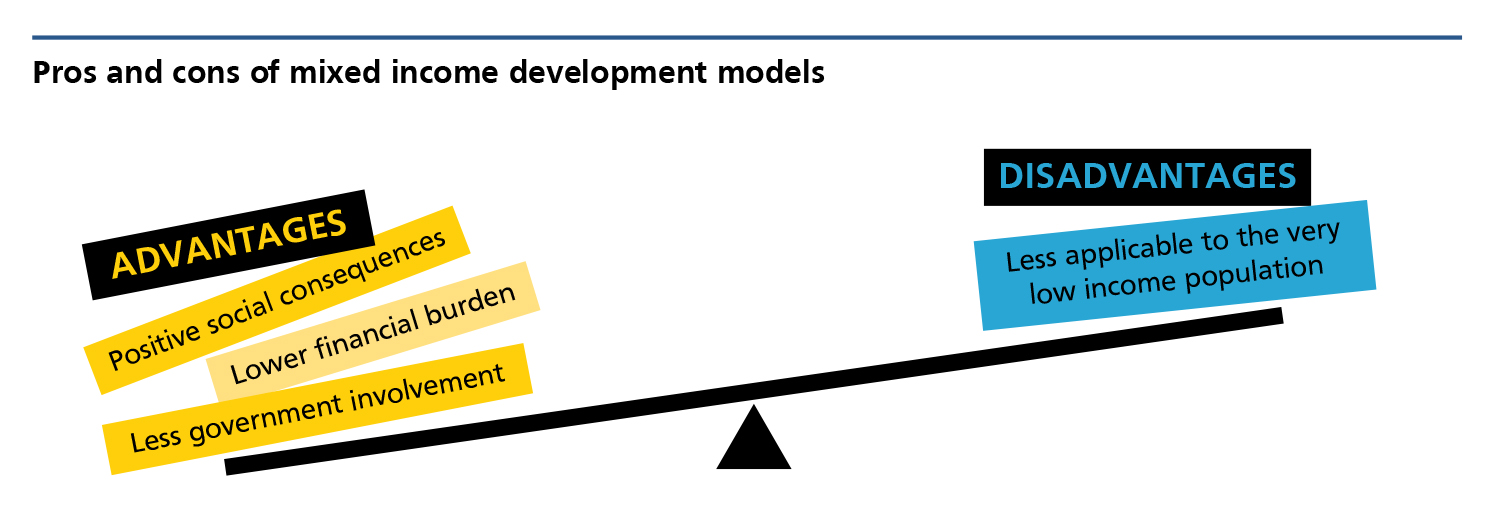 Pros and cons of mixed income development models

ADVANTAGES

Positive social consequences

Lower financial burden

Less government involvement

DISADVANTAGES

Less applicable to the very low income population